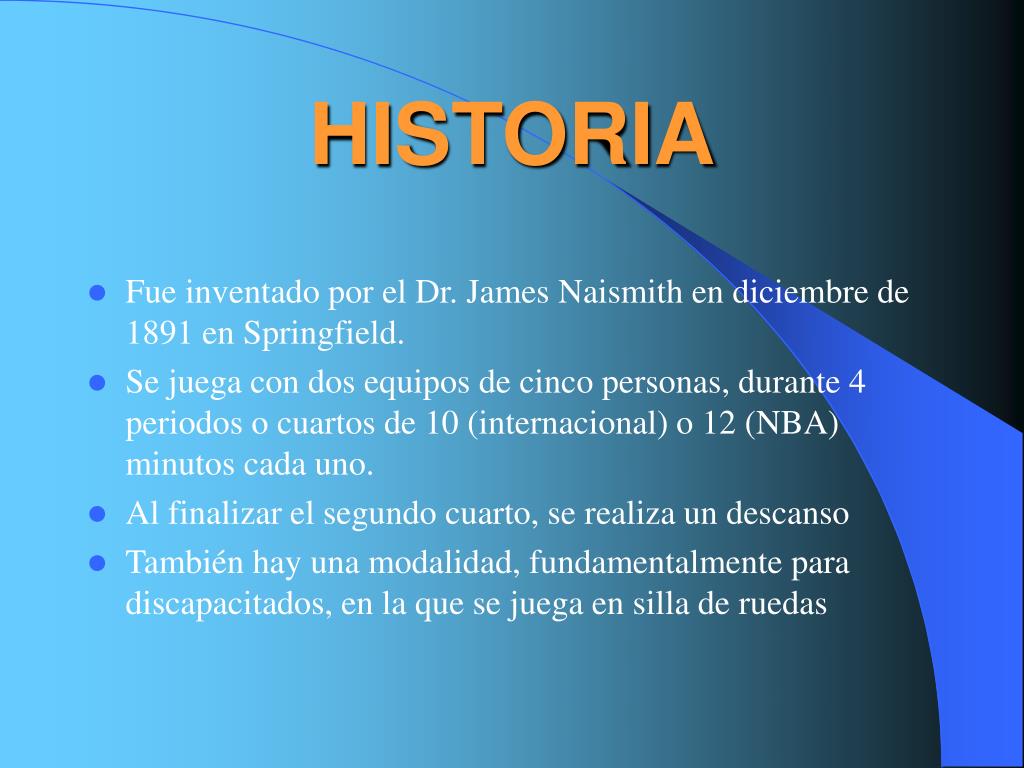 HISTORIA

- Fue inventado por el Dr. James Naismith en diciembre de 1891 en Springfield.
- Se juega con dos equipos de cinco personas, durante 4 periodos o cuartos de 10 (internacional) o 12 (NBA) minutos cada uno.
- Al finalizar el segundo cuarto, se realiza un descanso
- También hay una modalidad, fundamentalmente para discapacitados, en la que se juega en silla de ruedas